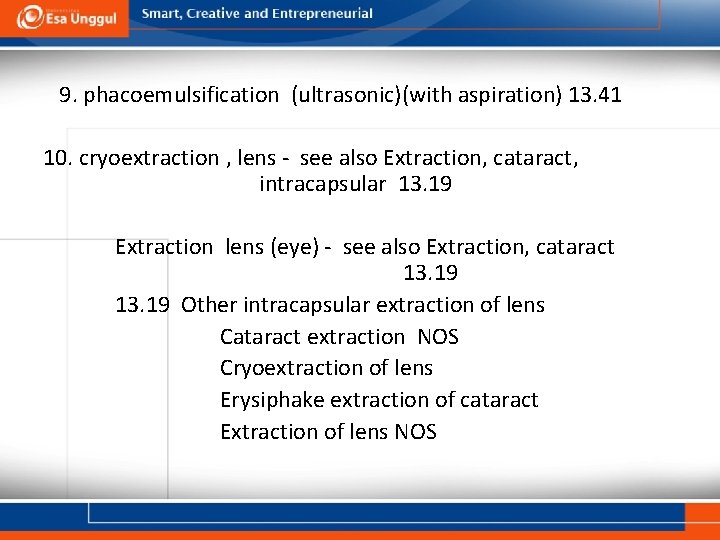 Esa Unggul

Smart, Creative and Entrepreneurial

9. phacoemulsification (ultrasonic)(with aspiration) 13.41

10. cryoextraction , lens - see also Extraction, cataract, intracapsular 13.19

Extraction lens (eye) - see also Extraction, cataract 13.19

13.19 Other intracapsular extraction of lens

Cataract extraction NOS

Cryoextraction of lens

Erysiphake extraction of cataract

Extraction of lens NOS